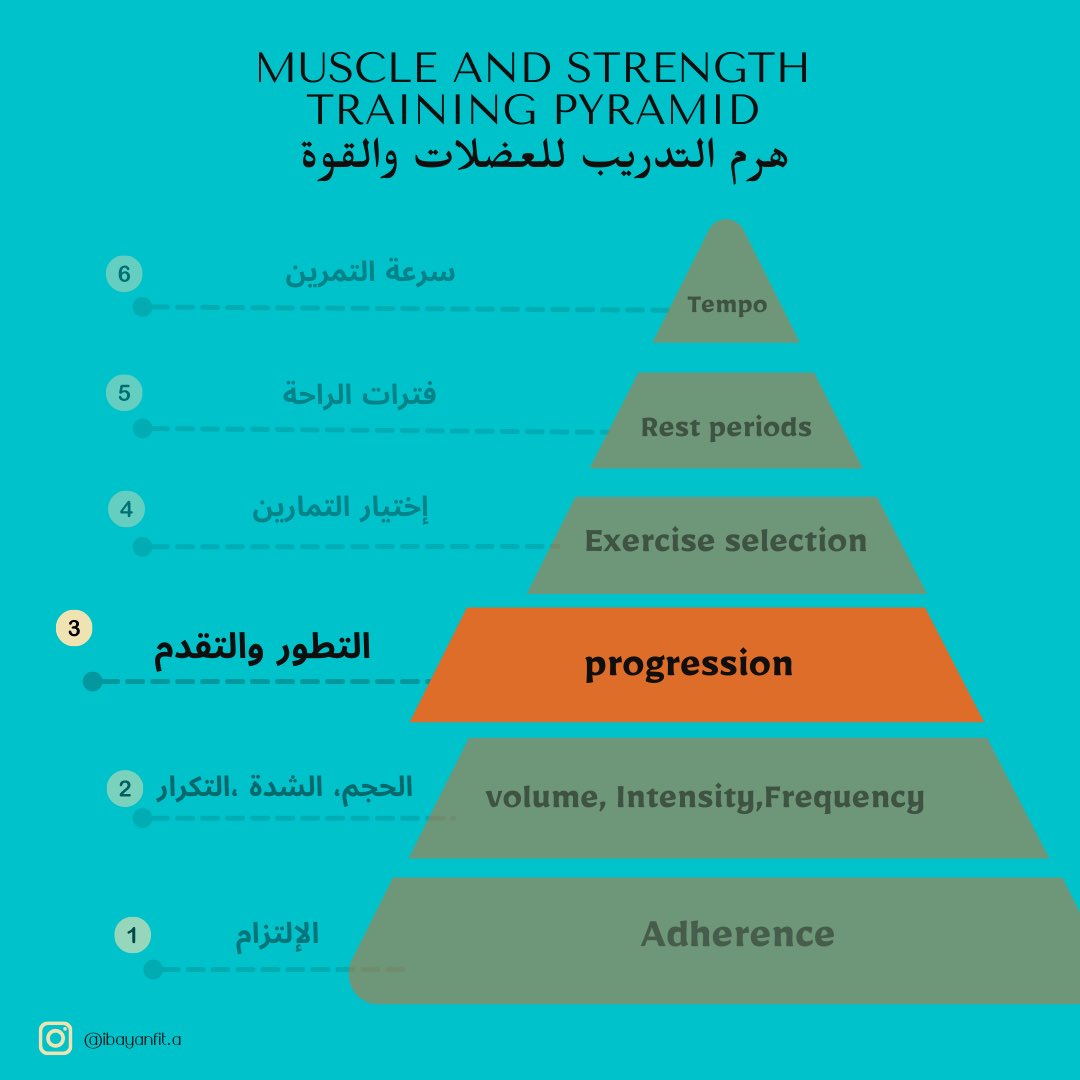 MUSCLE AND STRENGTH TRAINING PYRAMID
هرم التدريب للعضلات والقوة

6 سرعة التمرين
Tempo

5 فترات الراحة
Rest periods

4 إختيار التمارين
Exercise selection

3 التطور والتقدم
progression

2 الحجم، الشدة ،التكرار
volume, Intensity,Frequency

1 الإلتزام
Adherence

@ibayanfit.a